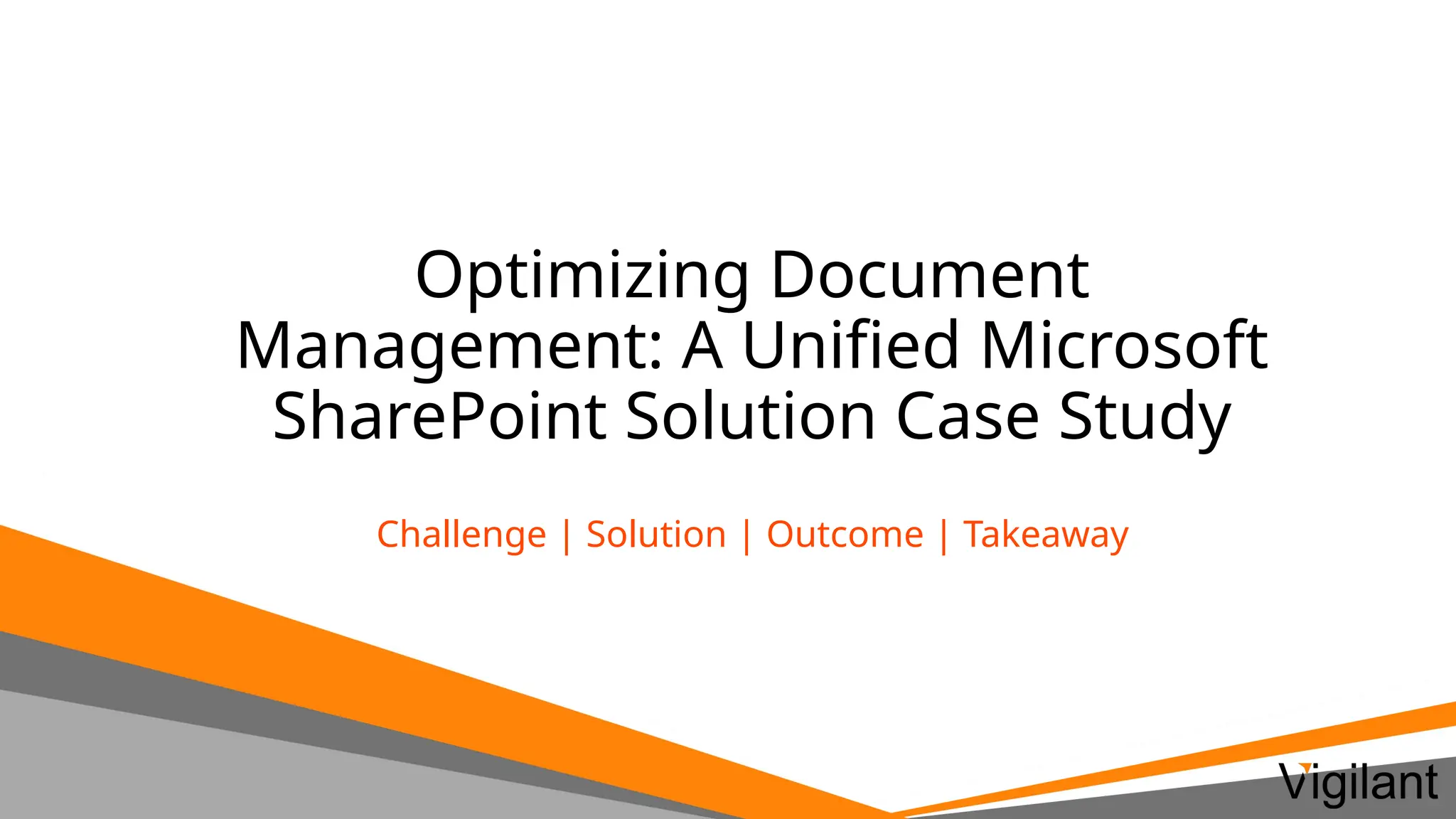 Optimizing Document Management: A Unified Microsoft SharePoint Solution Case Study

Challenge | Solution | Outcome | Takeaway

Vigilant